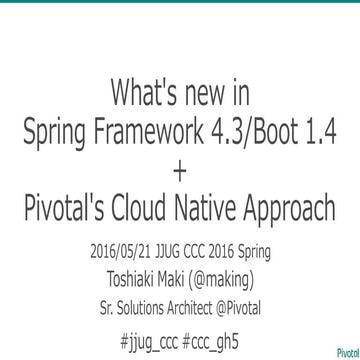 What's new in Spring Framework 4.3/Boot 1.4
+
Pivotal's Cloud Native Approach

2016/05/21 JJUG CCC 2016 Spring
Toshiaki Maki (@making)
Sr. Solutions Architect @Pivotal

#jjug_ccc #ccc_gh5

Pivotal